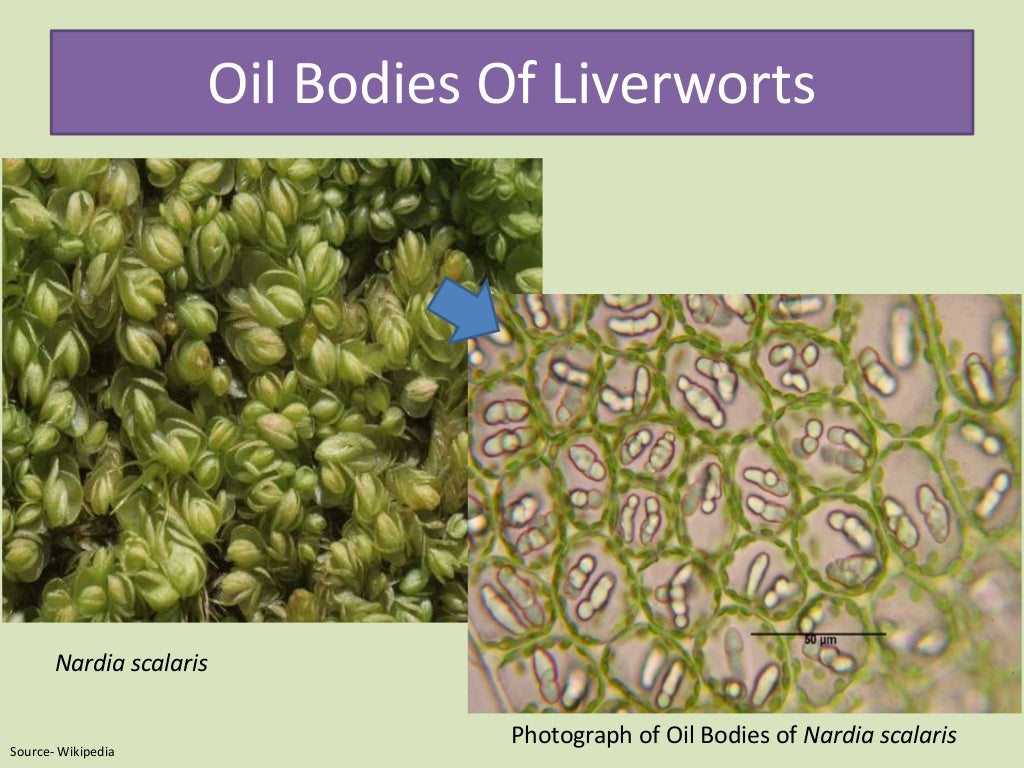 Oil Bodies Of Liverworts

50 μm

Nardia scalaris

Photograph of Oil Bodies of Nardia scalaris

Source- Wikipedia